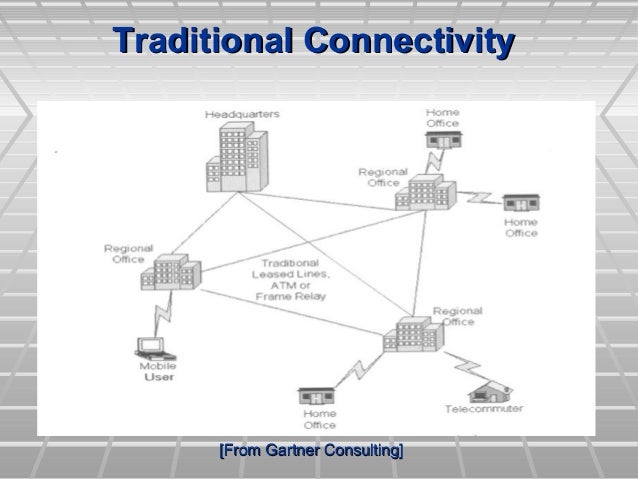 Traditional Connectivity

Headquarters

Home Office

Regional Office

Home Office

Regional Office

Traditional Leased Lines, ATM or Frame Relay

Regional Office

Mobile User

Home Office

Telecommuter

[From Gartner Consulting]